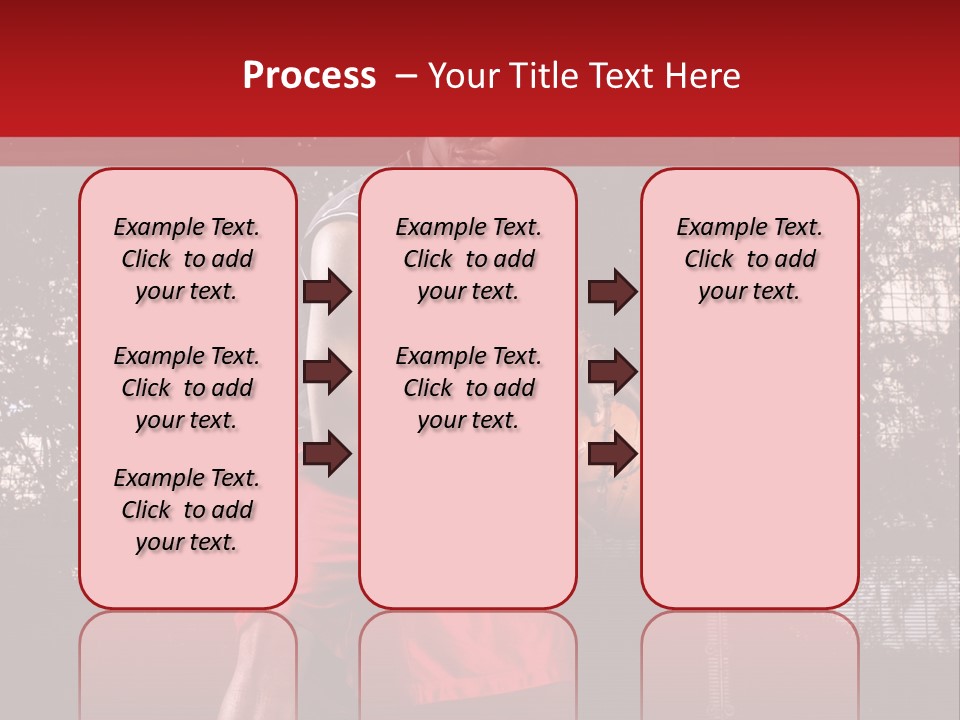 Process – Your Title Text Here

Example Text. Click to add your text.

Example Text. Click to add your text.

Example Text. Click to add your text.

Example Text. Click to add your text.

Example Text. Click to add your text.

Example Text. Click to add your text.